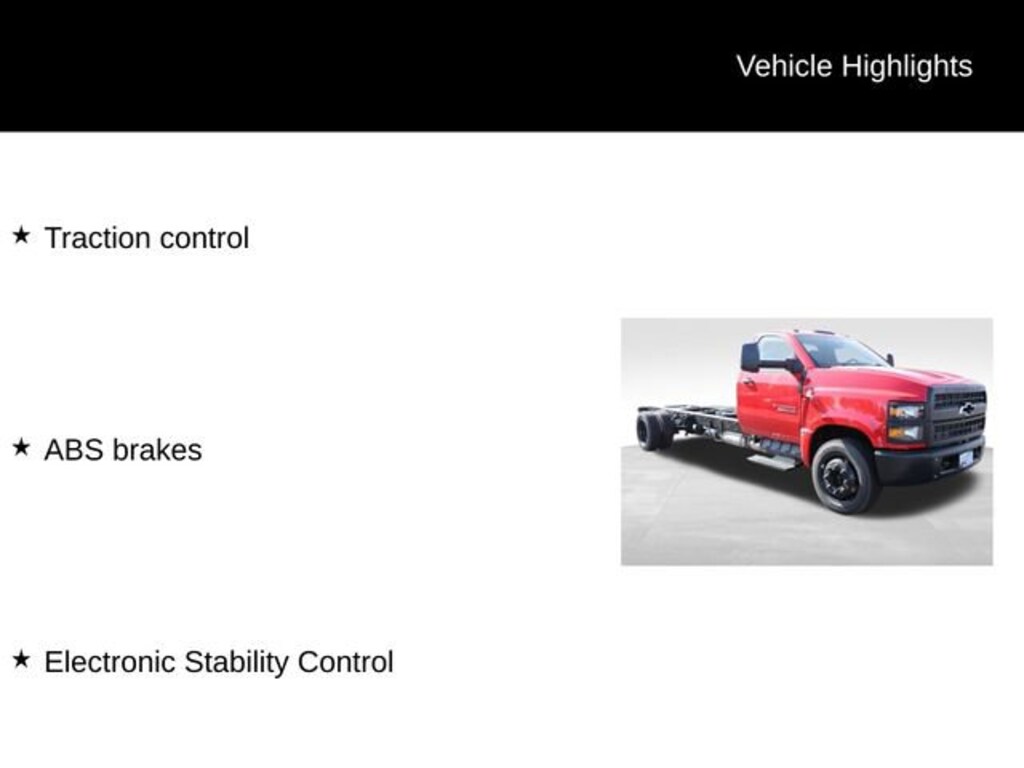 Vehicle Highlights

★ Traction control

★ ABS brakes

★ Electronic Stability Control